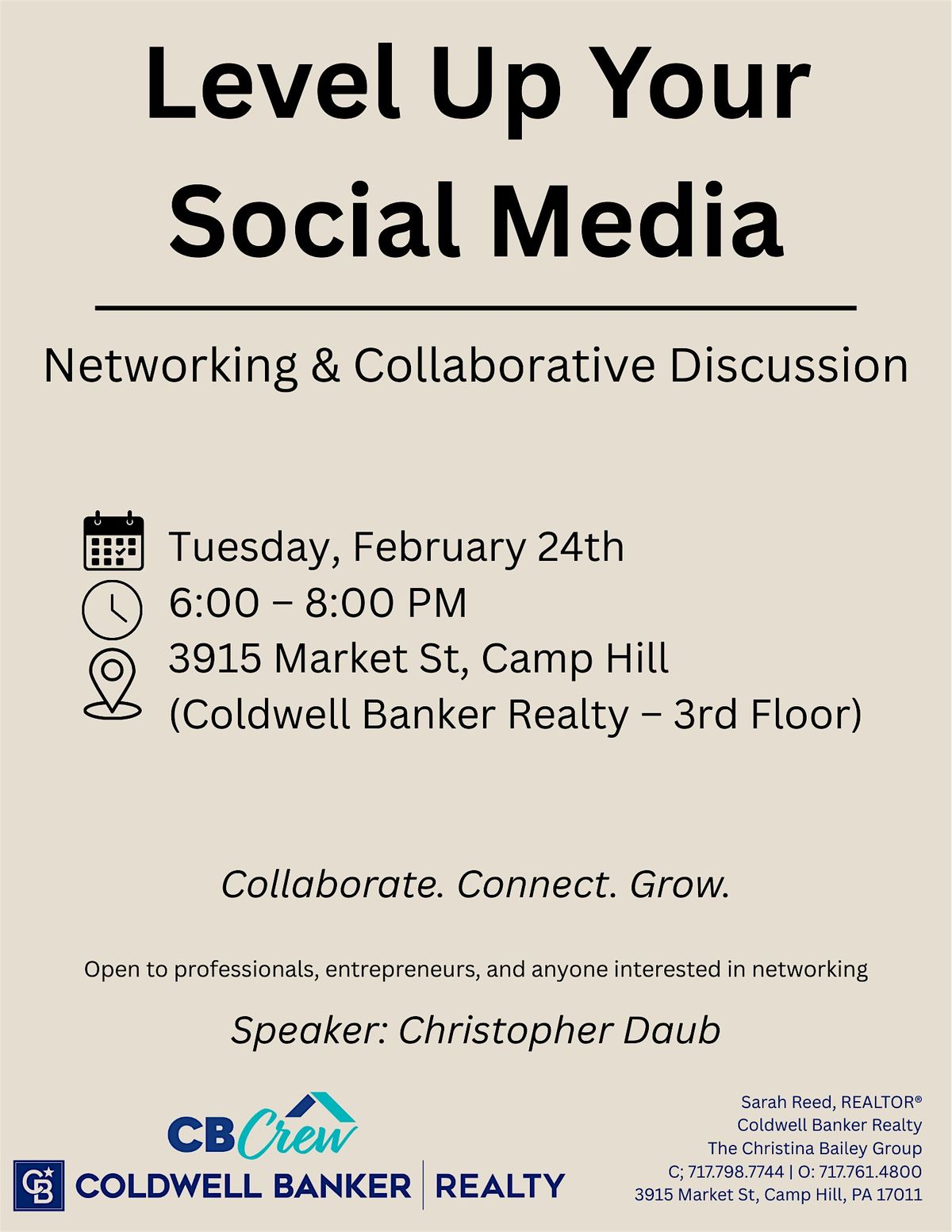 Level Up Your Social Media

Networking & Collaborative Discussion

Tuesday, February 24th
6:00 – 8:00 PM
3915 Market St, Camp Hill
(Coldwell Banker Realty – 3rd Floor)

Collaborate. Connect. Grow.

Open to professionals, entrepreneurs, and anyone interested in networking

Speaker: Christopher Daub

CB Crew
CB COLDWELL BANKER | REALTY

Sarah Reed, REALTOR®
Coldwell Banker Realty
The Christina Bailey Group
C; 717.798.7744 | O: 717.761.4800
3915 Market St, Camp Hill, PA 17011